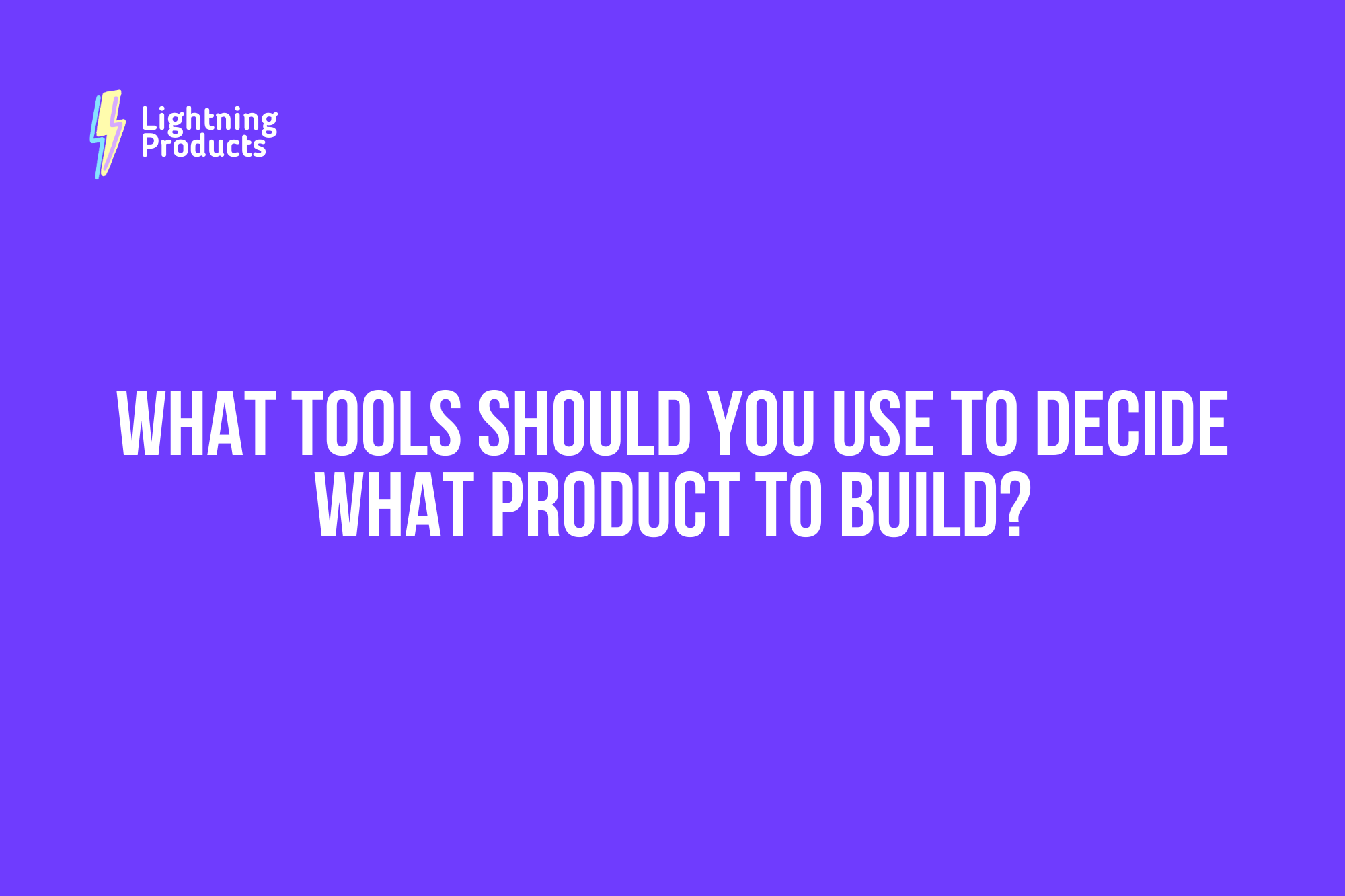 Lightning Products

WHAT TOOLS SHOULD YOU USE TO DECIDE WHAT PRODUCT TO BUILD?